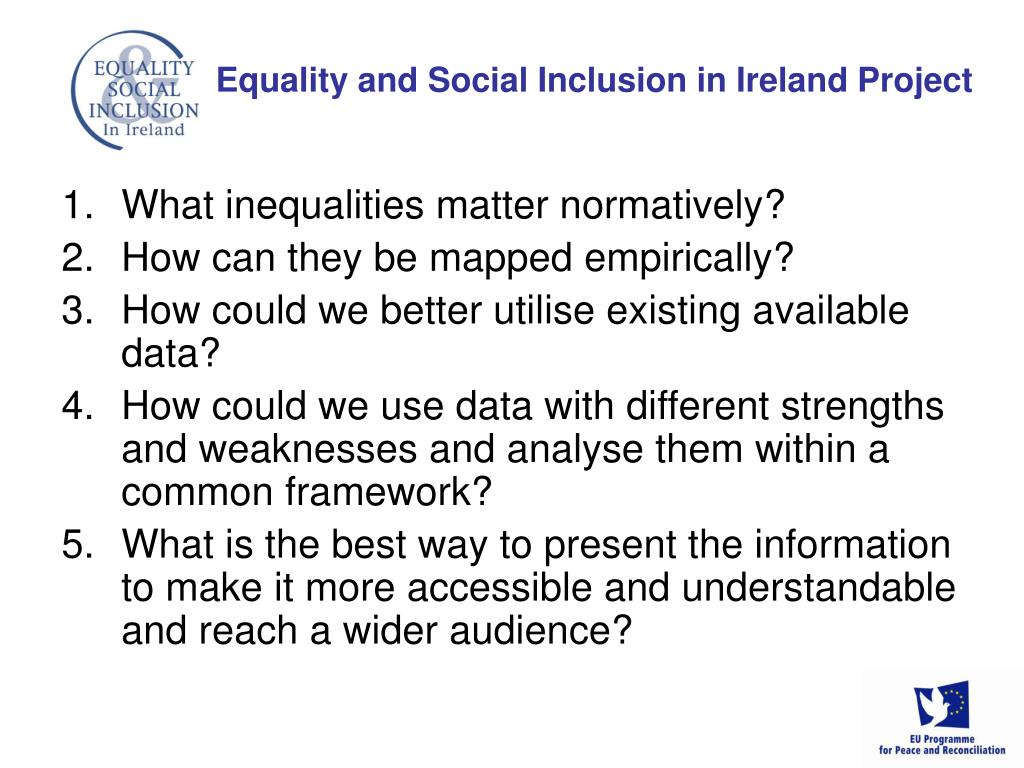 EQUALITY & SOCIAL INCLUSION In Ireland

Equality and Social Inclusion in Ireland Project

1. What inequalities matter normatively?
2. How can they be mapped empirically?
3. How could we better utilise existing available data?
4. How could we use data with different strengths and weaknesses and analyse them within a common framework?
5. What is the best way to present the information to make it more accessible and understandable and reach a wider audience?

EU Programme for Peace and Reconciliation